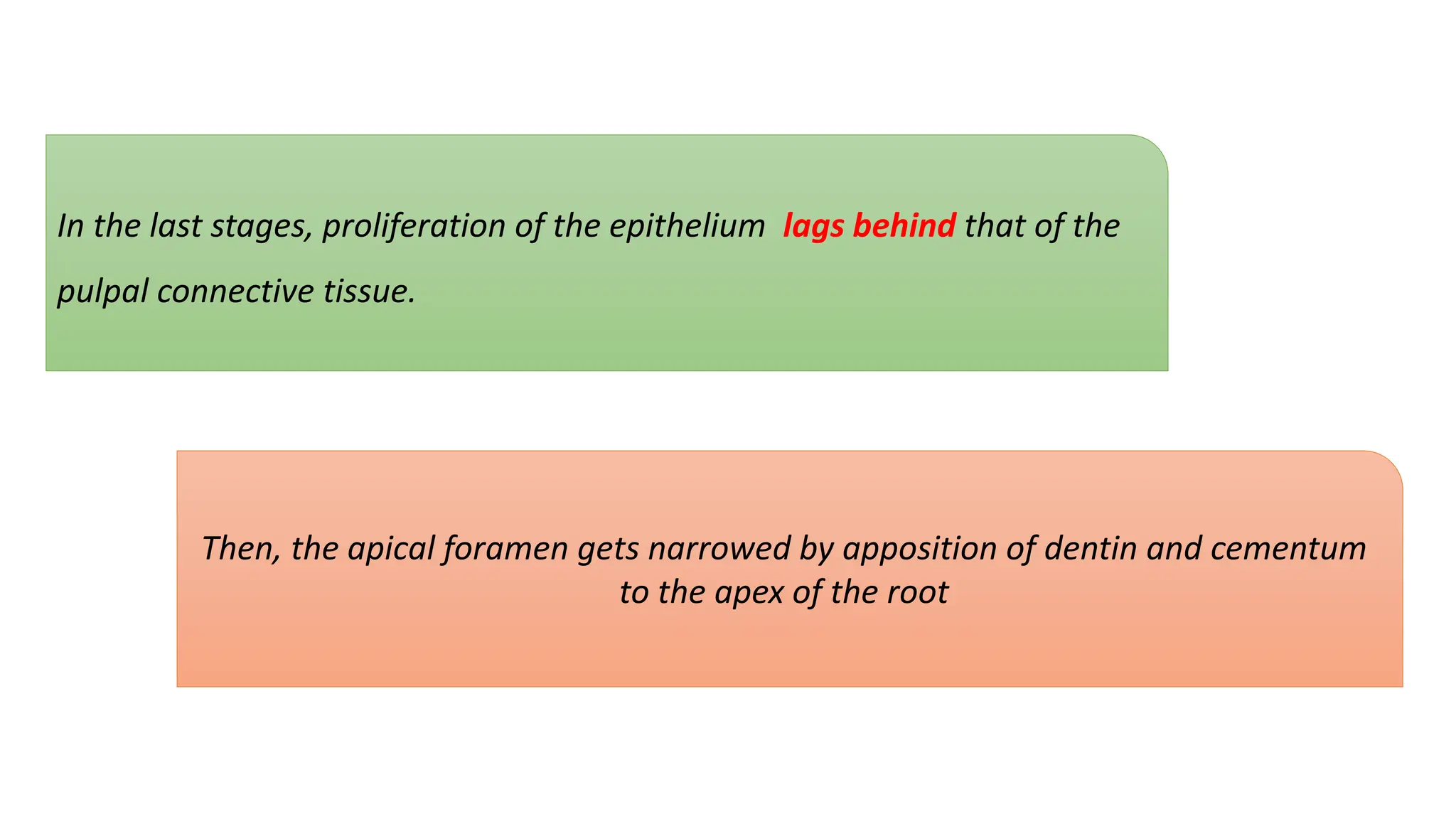 In the last stages, proliferation of the epithelium lags behind that of the pulpal connective tissue.

Then, the apical foramen gets narrowed by apposition of dentin and cementum to the apex of the root